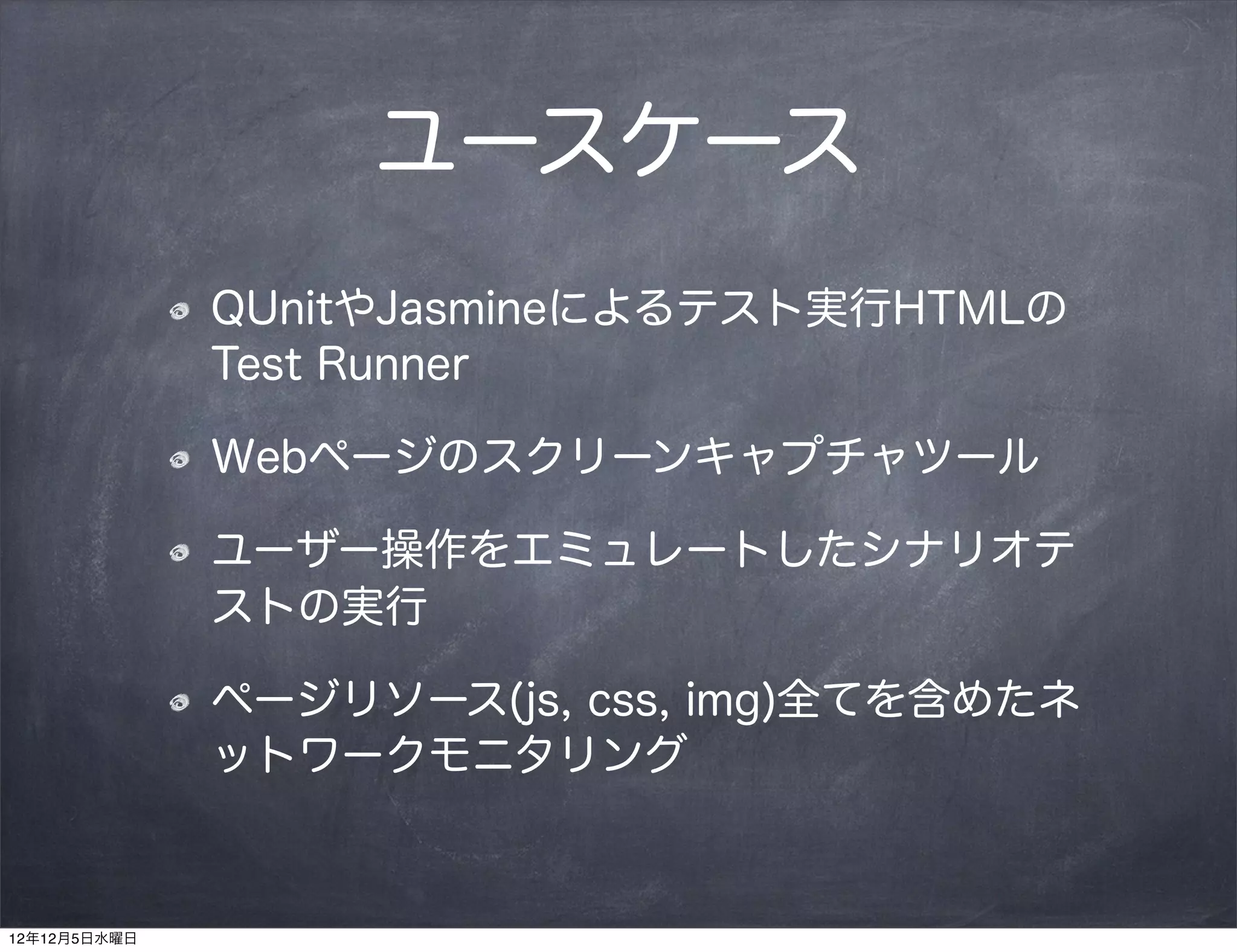 ユースケース

QUnitやJasmineによるテスト実行HTMLのTest Runner

Webページのスクリーンキャプチャツール

ユーザー操作をエミュレートしたシナリオテストの実行

ページリソース(js, css, img)全てを含めたネットワークモニタリング

12年12月5日水曜日